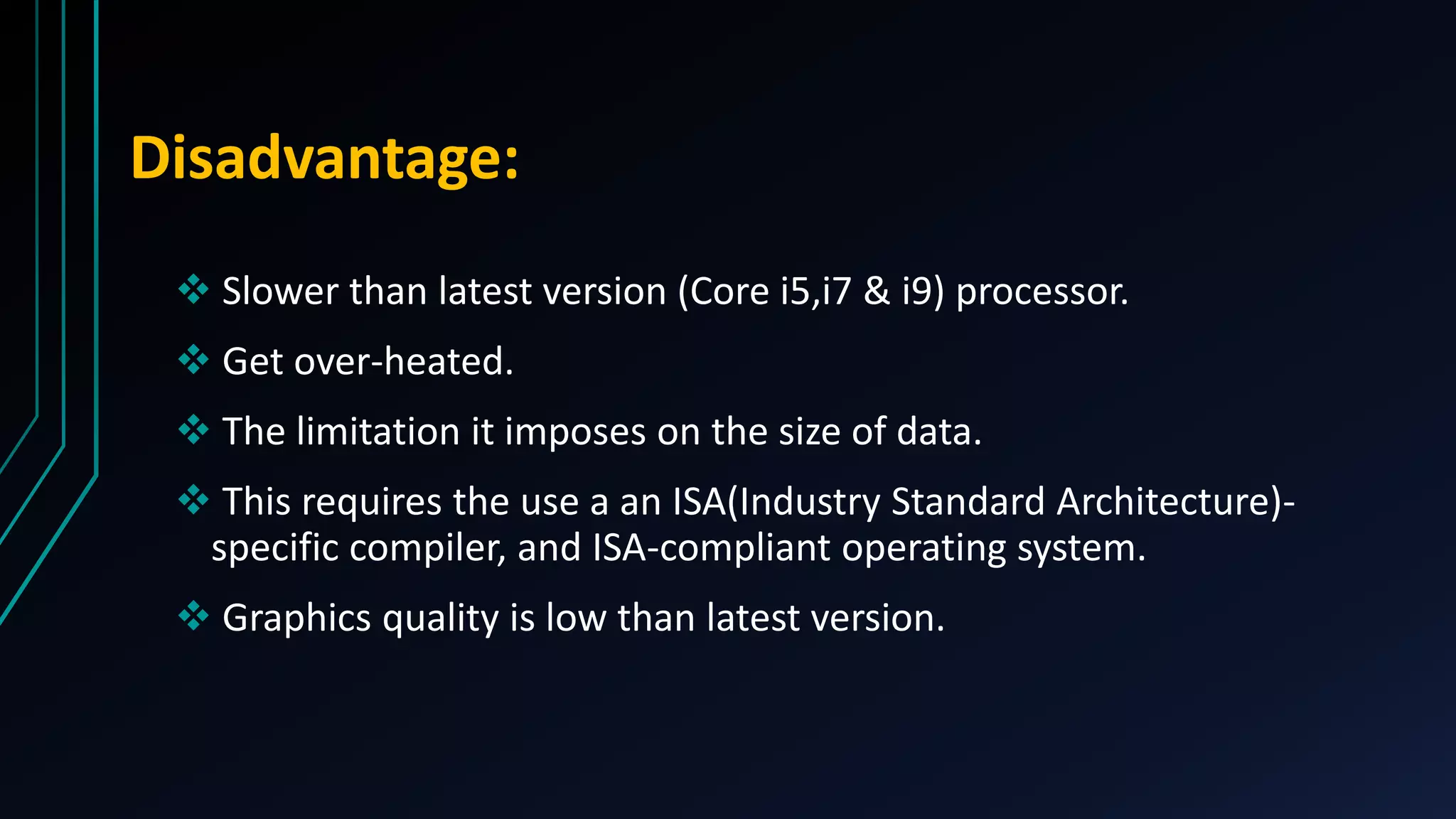 Disadvantage:

❖ Slower than latest version (Core i5,i7 & i9) processor.

❖ Get over-heated.

❖ The limitation it imposes on the size of data.

❖ This requires the use a an ISA(Industry Standard Architecture)-specific compiler, and ISA-compliant operating system.

❖ Graphics quality is low than latest version.